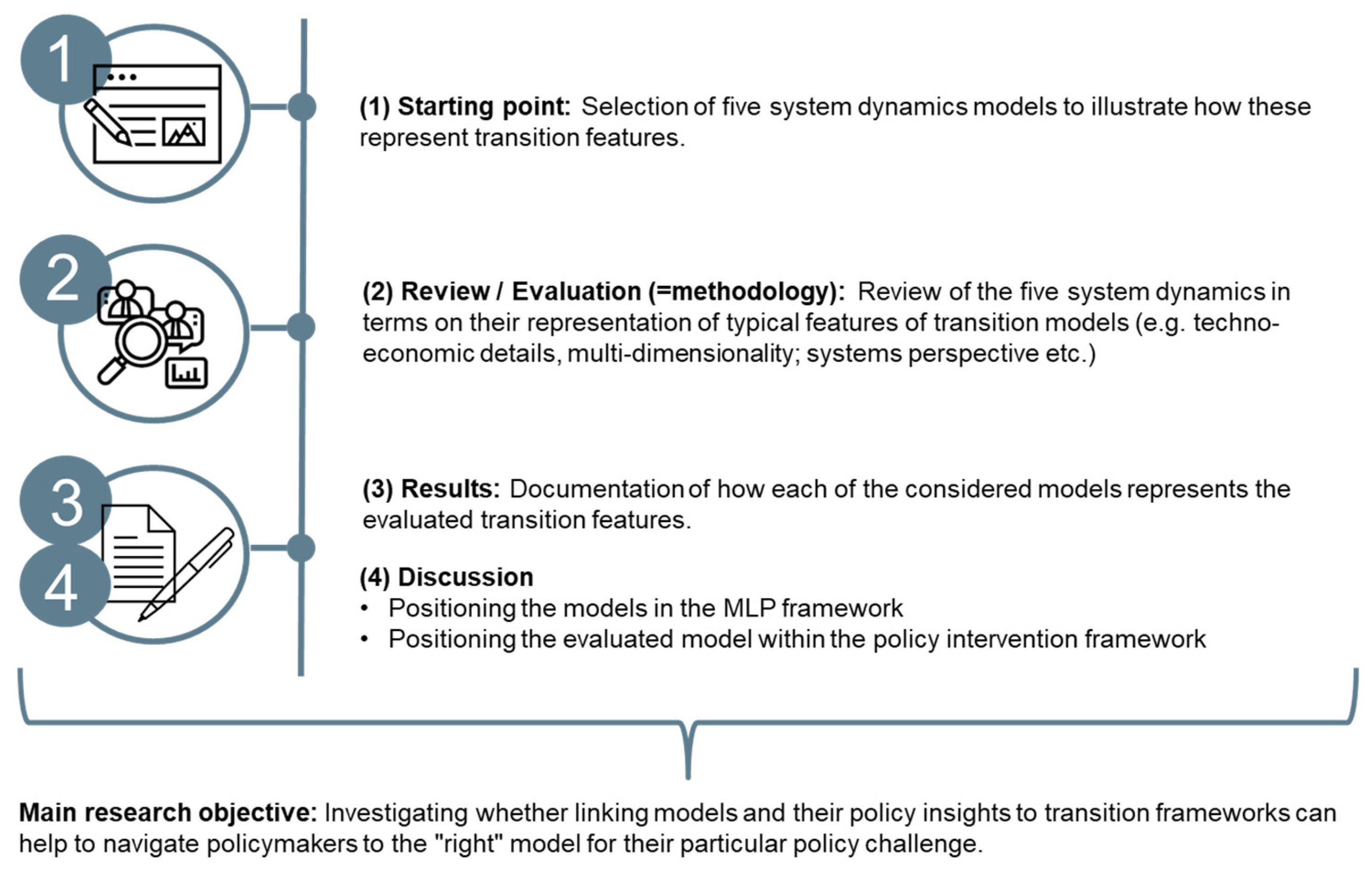 1

(1) Starting point: Selection of five system dynamics models to illustrate how these represent transition features.

2

(2) Review / Evaluation (=methodology): Review of the five system dynamics in terms on their representation of typical features of transition models (e.g. techno-economic details, multi-dimensionality; systems perspective etc.)

3

4

(3) Results: Documentation of how each of the considered models represents the evaluated transition features.

(4) Discussion
• Positioning the models in the MLP framework
• Positioning the evaluated model within the policy intervention framework

Main research objective: Investigating whether linking models and their policy insights to transition frameworks can help to navigate policymakers to the "right" model for their particular policy challenge.